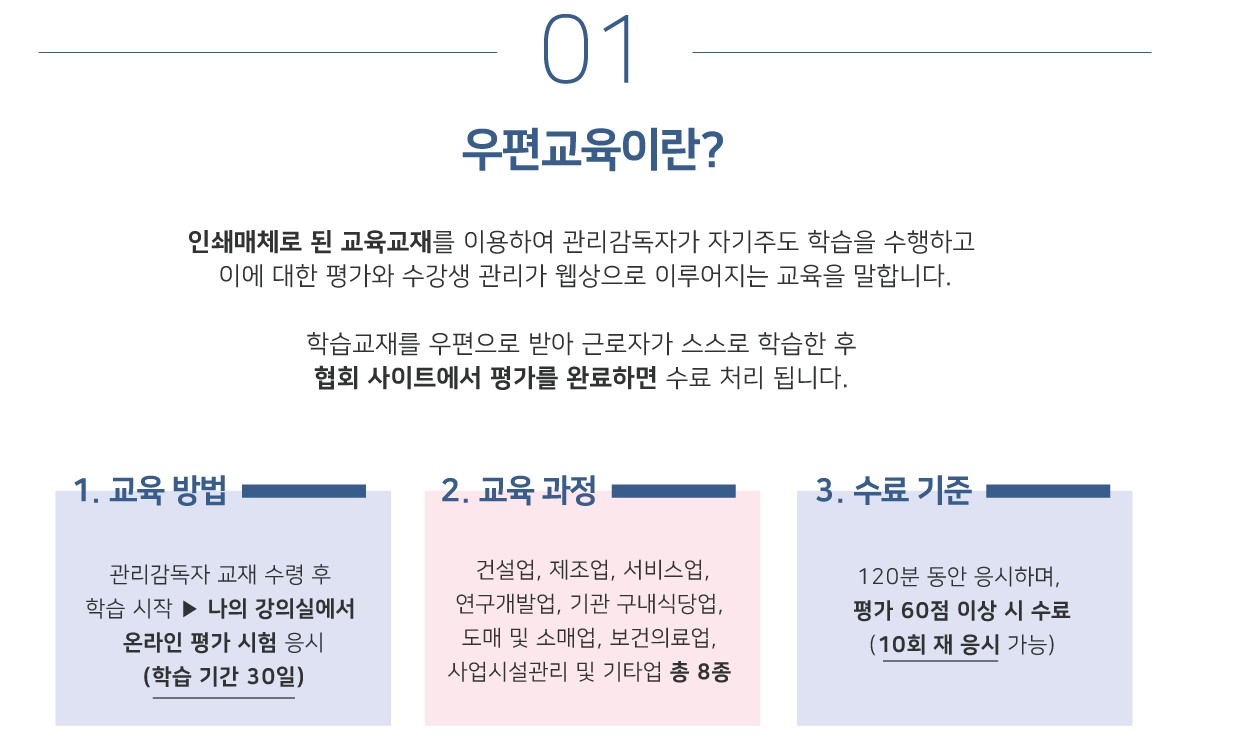 01

우편교육이란?

인쇄매체로 된 교육교재를 이용하여 관리감독자가 자기주도 학습을 수행하고 이에 대한 평가와 수강생 관리가 웹상으로 이루어지는 교육을 말합니다.

학습교재를 우편으로 받아 근로자가 스스로 학습한 후 협회 사이트에서 평가를 완료하면 수료 처리 됩니다.

1. 교육 방법

관리감독자 교재 수령 후 학습 시작 ▶ 나의 강의실에서 온라인 평가 시험 응시 (학습 기간 30일)

2. 교육 과정

건설업, 제조업, 서비스업, 연구개발업, 기관 구내식당업, 도매 및 소매업, 보건의료업, 사업시설관리 및 기타업 총 8종

3. 수료 기준

120분 동안 응시하며, 평가 60점 이상 시 수료 (10회 재 응시 가능)